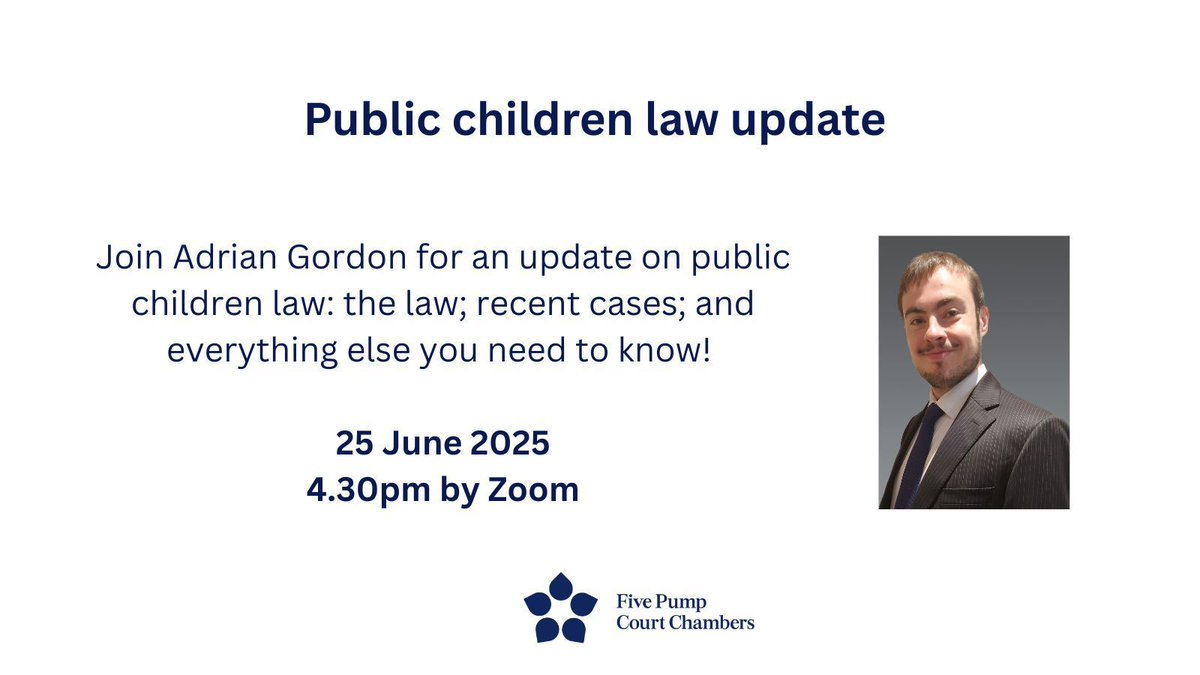 Public children law update

Join Adrian Gordon for an update on public children law: the law; recent cases; and everything else you need to know!

25 June 2025
4.30pm by Zoom

Five Pump
Court Chambers